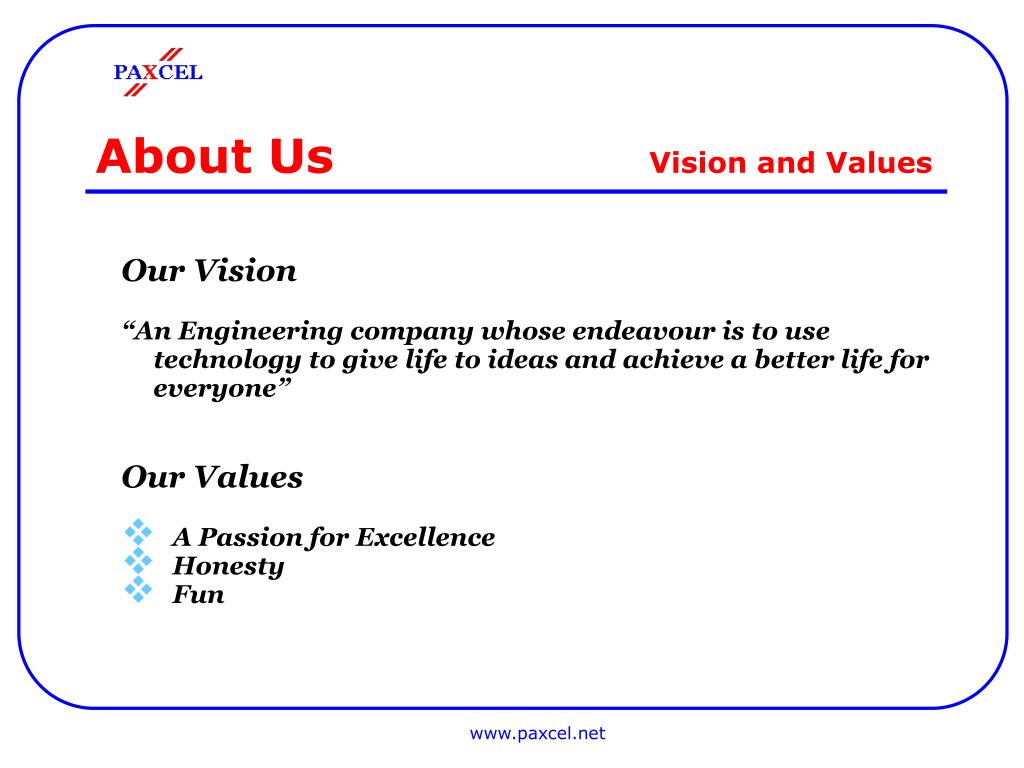 PAXCEL

About Us

Vision and Values

Our Vision

“An Engineering company whose endeavour is to use technology to give life to ideas and achieve a better life for everyone”

Our Values

A Passion for Excellence
Honesty
Fun

www.paxcel.net